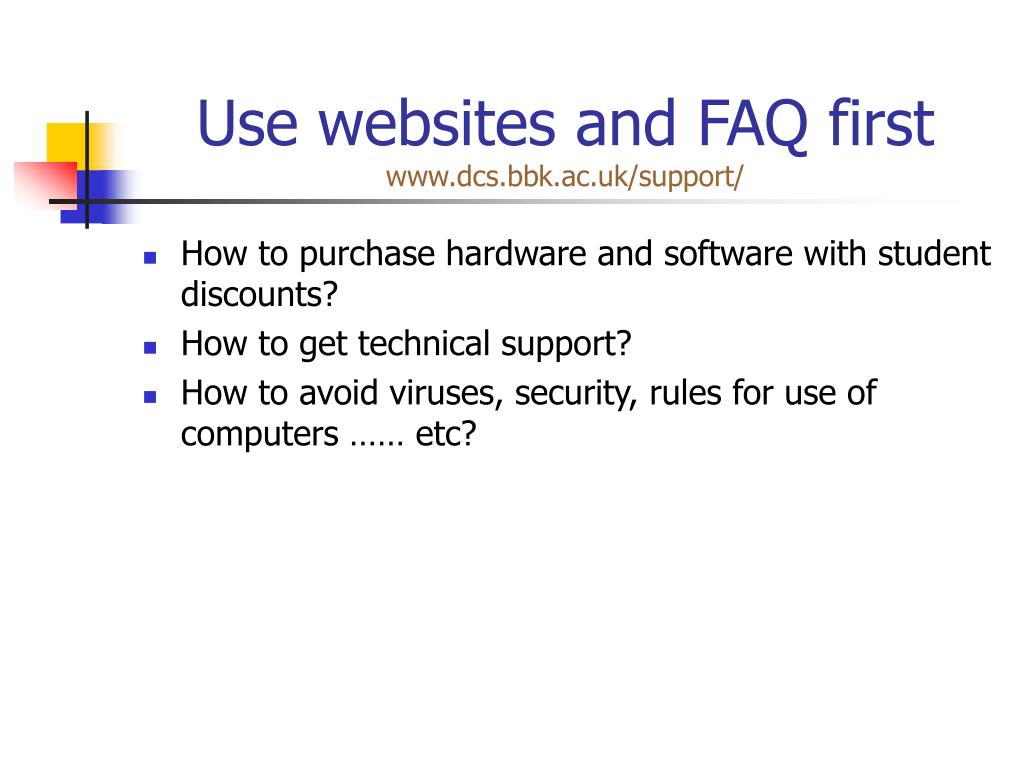 Use websites and FAQ first
www.dcs.bbk.ac.uk/support/

- How to purchase hardware and software with student discounts?
- How to get technical support?
- How to avoid viruses, security, rules for use of computers …… etc?